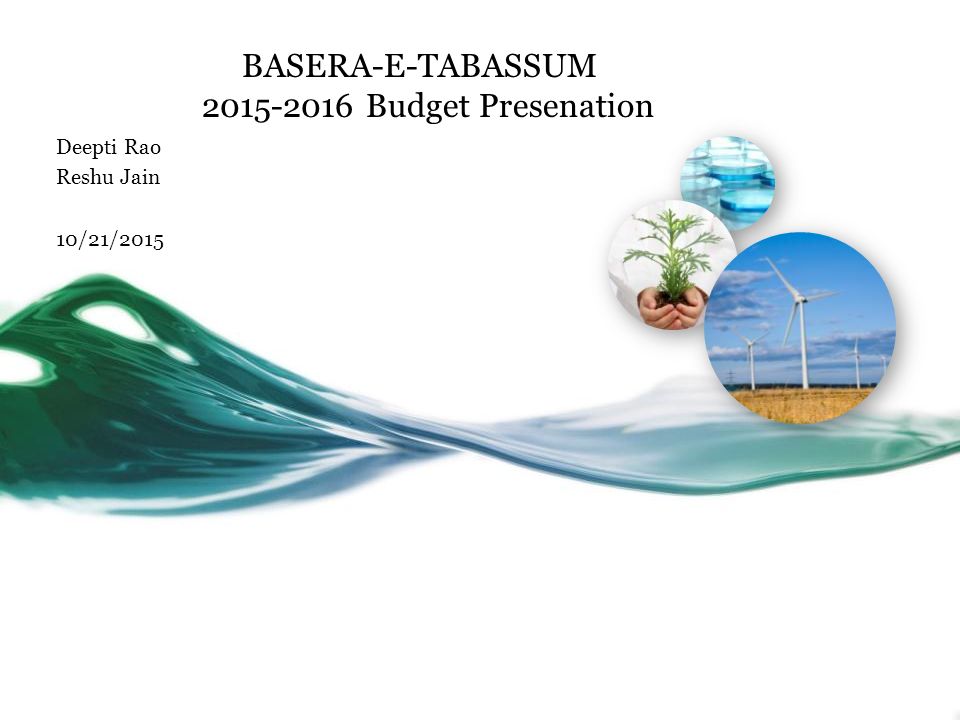 BASERA-E-TABASSUM
2015-2016 Budget Presenation

Deepti Rao
Reshu Jain

10/21/2015